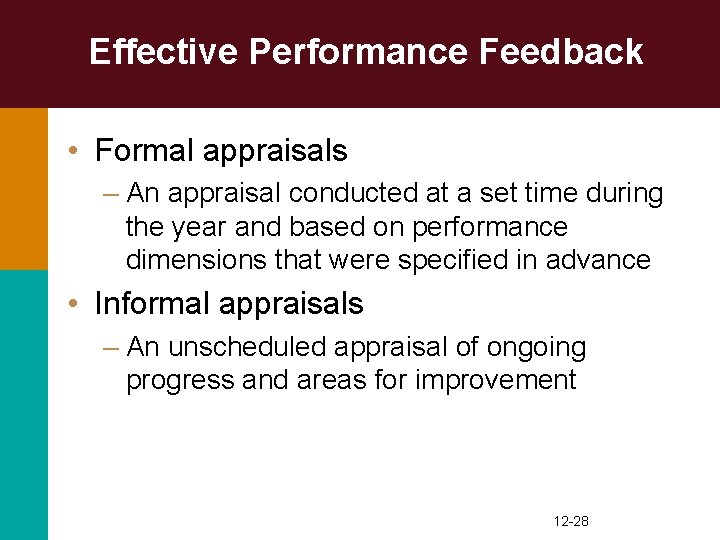 Effective Performance Feedback

• Formal appraisals
– An appraisal conducted at a set time during the year and based on performance dimensions that were specified in advance

• Informal appraisals
– An unscheduled appraisal of ongoing progress and areas for improvement

12-28